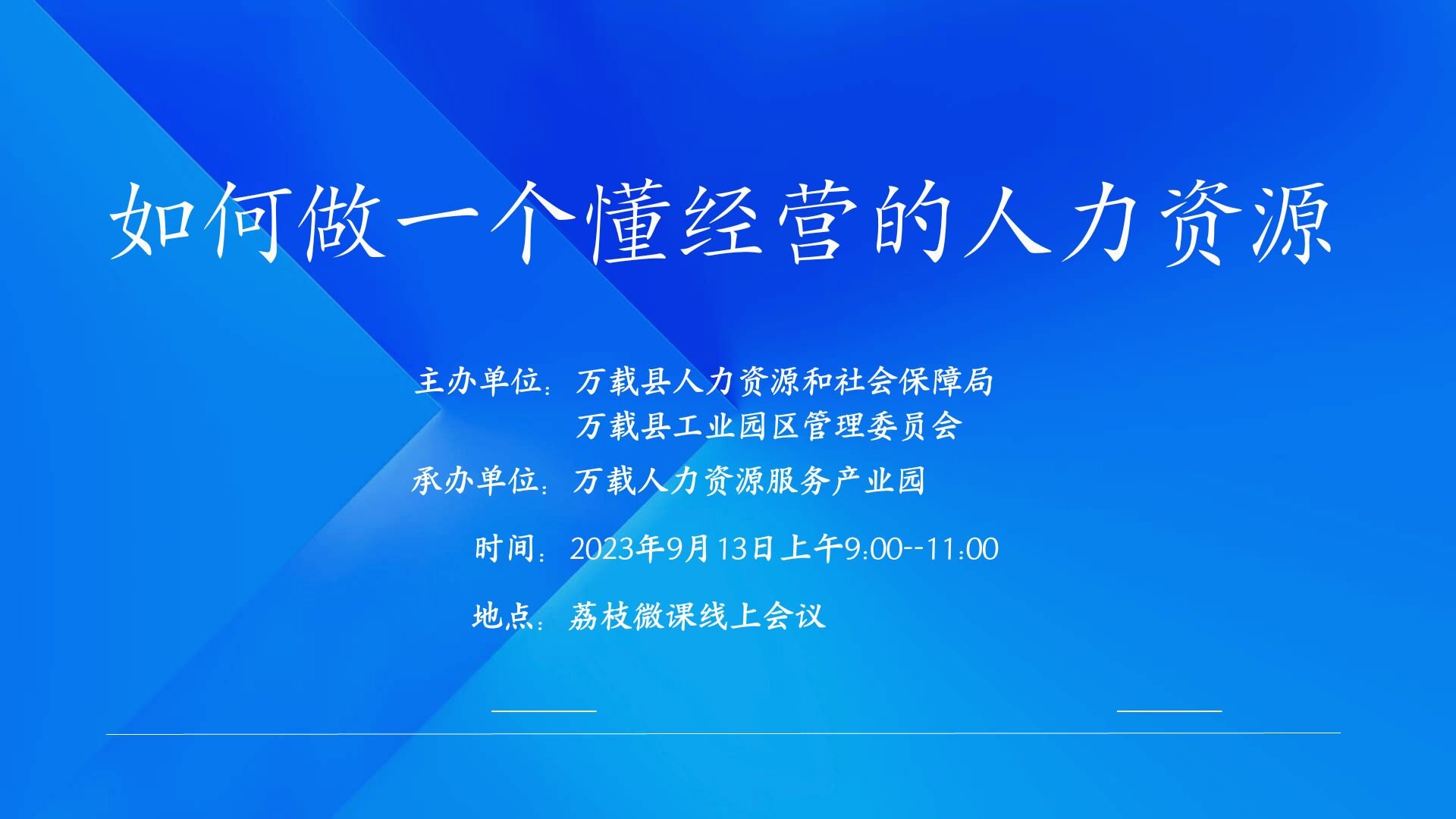 如何做一个懂经营的人力资源

主办单位：万载县人力资源和社会保障局
万载县工业园区管理委员会

承办单位：万载人力资源服务产业园

时间：2023年9月13日上午9:00--11:00

地点：荔枝微课线上会议